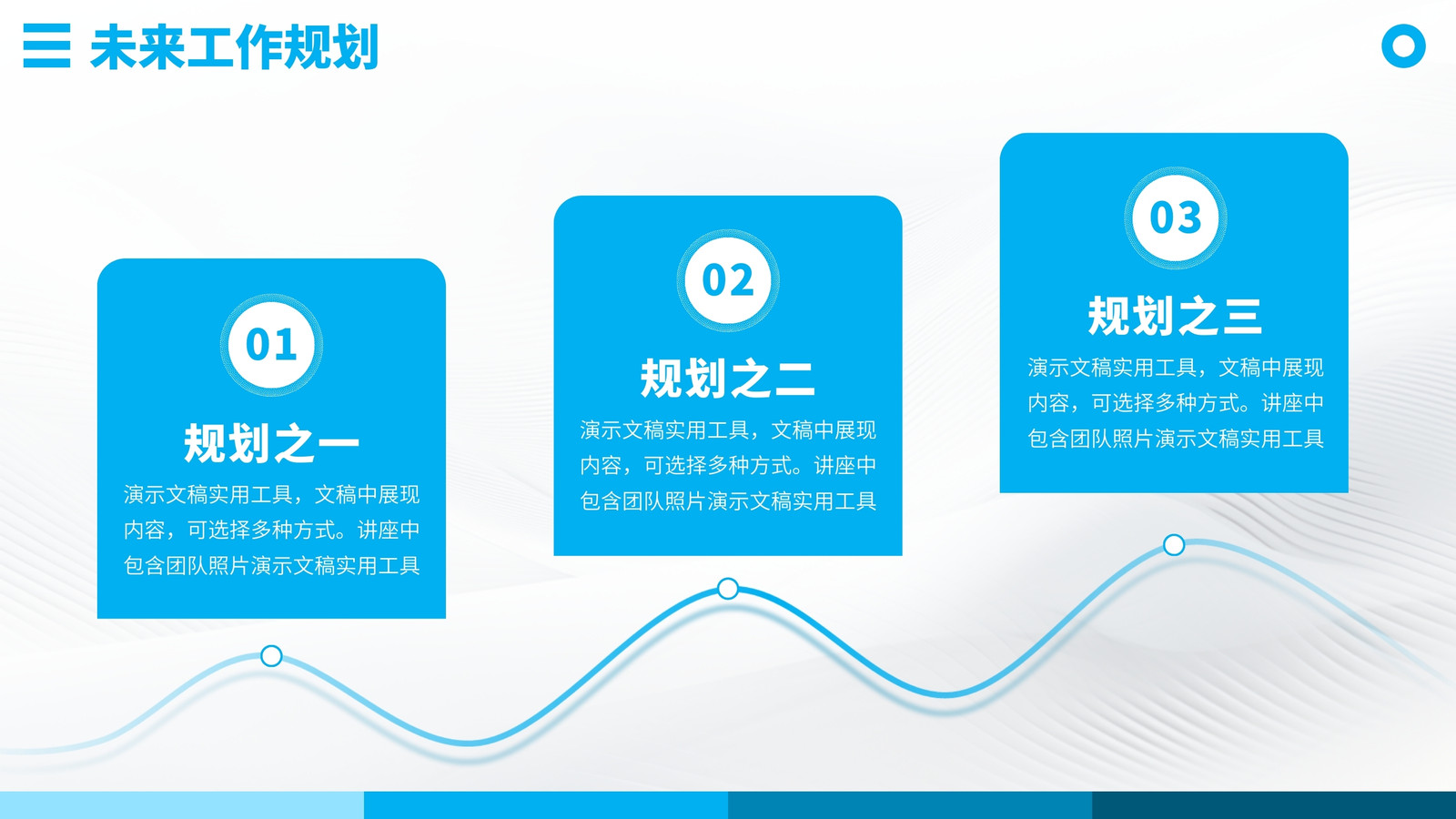 未来工作规划

01

规划之一

演示文稿实用工具，文稿中展现内容，可选择多种方式。讲座中包含团队照片演示文稿实用工具

02

规划之二

演示文稿实用工具，文稿中展现内容，可选择多种方式。讲座中包含团队照片演示文稿实用工具

03

规划之三

演示文稿实用工具，文稿中展现内容，可选择多种方式。讲座中包含团队照片演示文稿实用工具